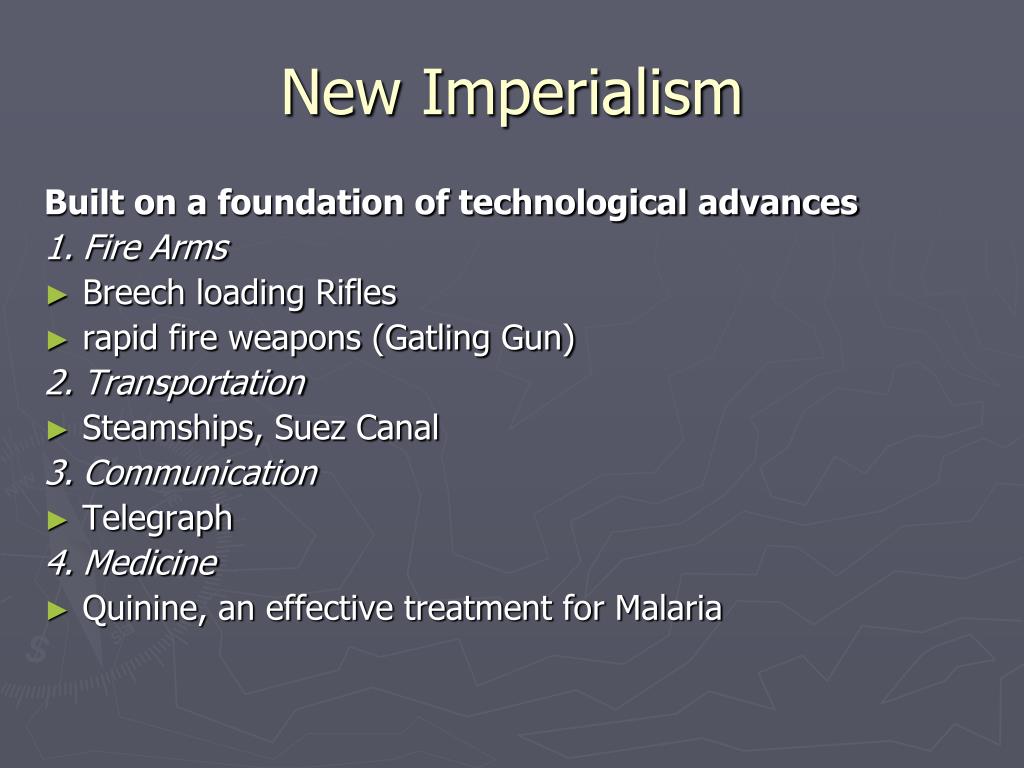 New Imperialism

Built on a foundation of technological advances

1. Fire Arms

► Breech loading Rifles

► rapid fire weapons (Gatling Gun)

2. Transportation

► Steamships, Suez Canal

3. Communication

► Telegraph

4. Medicine

► Quinine, an effective treatment for Malaria